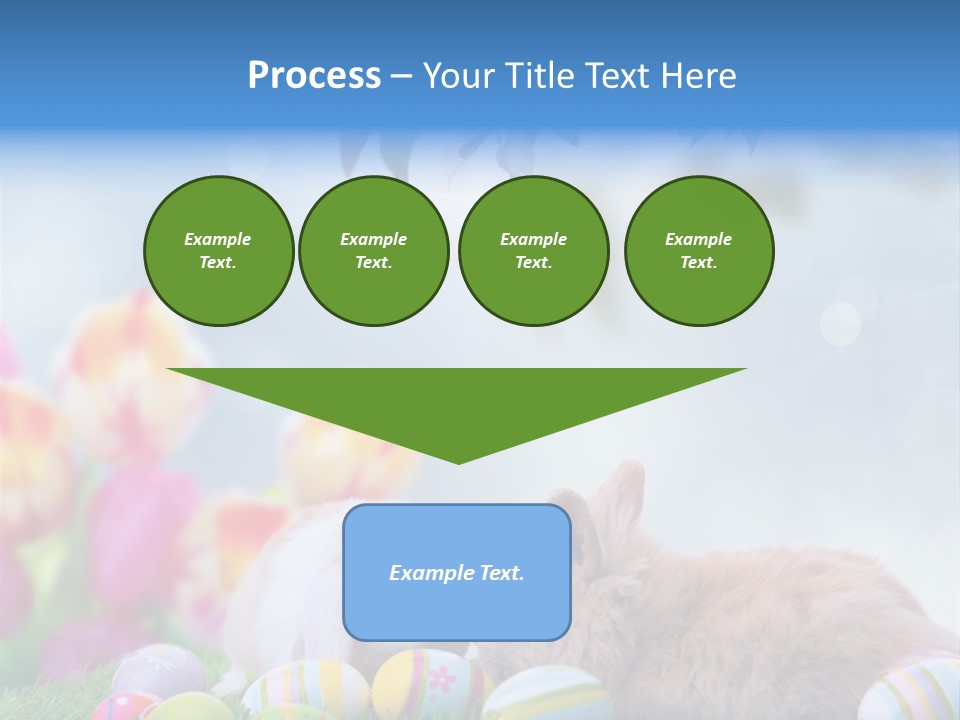 Process – Your Title Text Here

Example Text.

Example Text.

Example Text.

Example Text.

Example Text.